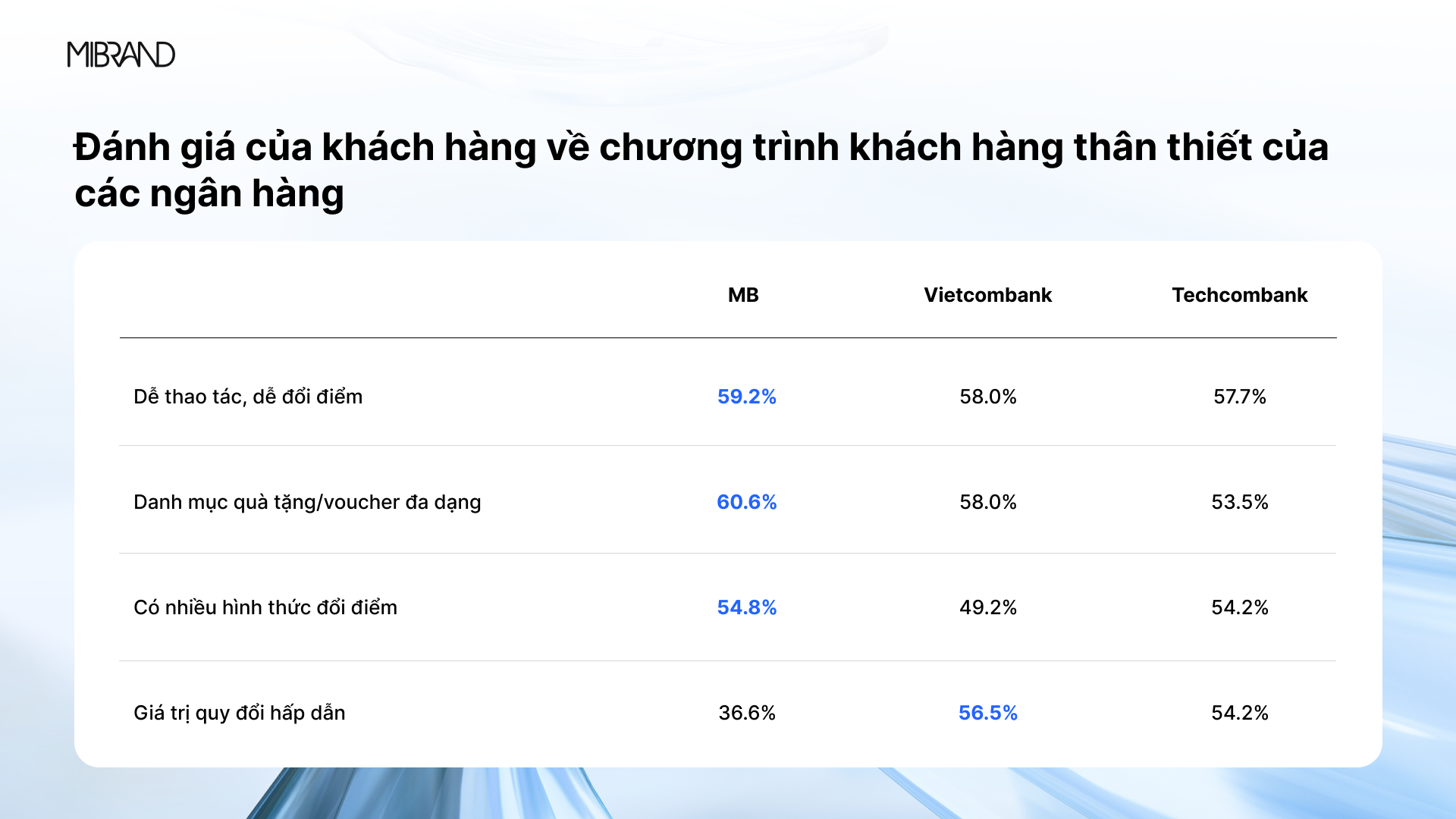 MIBRAND

Đánh giá của khách hàng về chương trình khách hàng thân thiết của các ngân hàng

| | MB | Vietcombank | Techcombank |
|---|---|---|---|
| Dễ thao tác, dễ đổi điểm | 59.2% | 58.0% | 57.7% |
| Danh mục quà tặng/voucher đa dạng | 60.6% | 58.0% | 53.5% |
| Có nhiều hình thức đổi điểm | 54.8% | 49.2% | 54.2% |
| Giá trị quy đổi hấp dẫn | 36.6% | 56.5% | 54.2% |